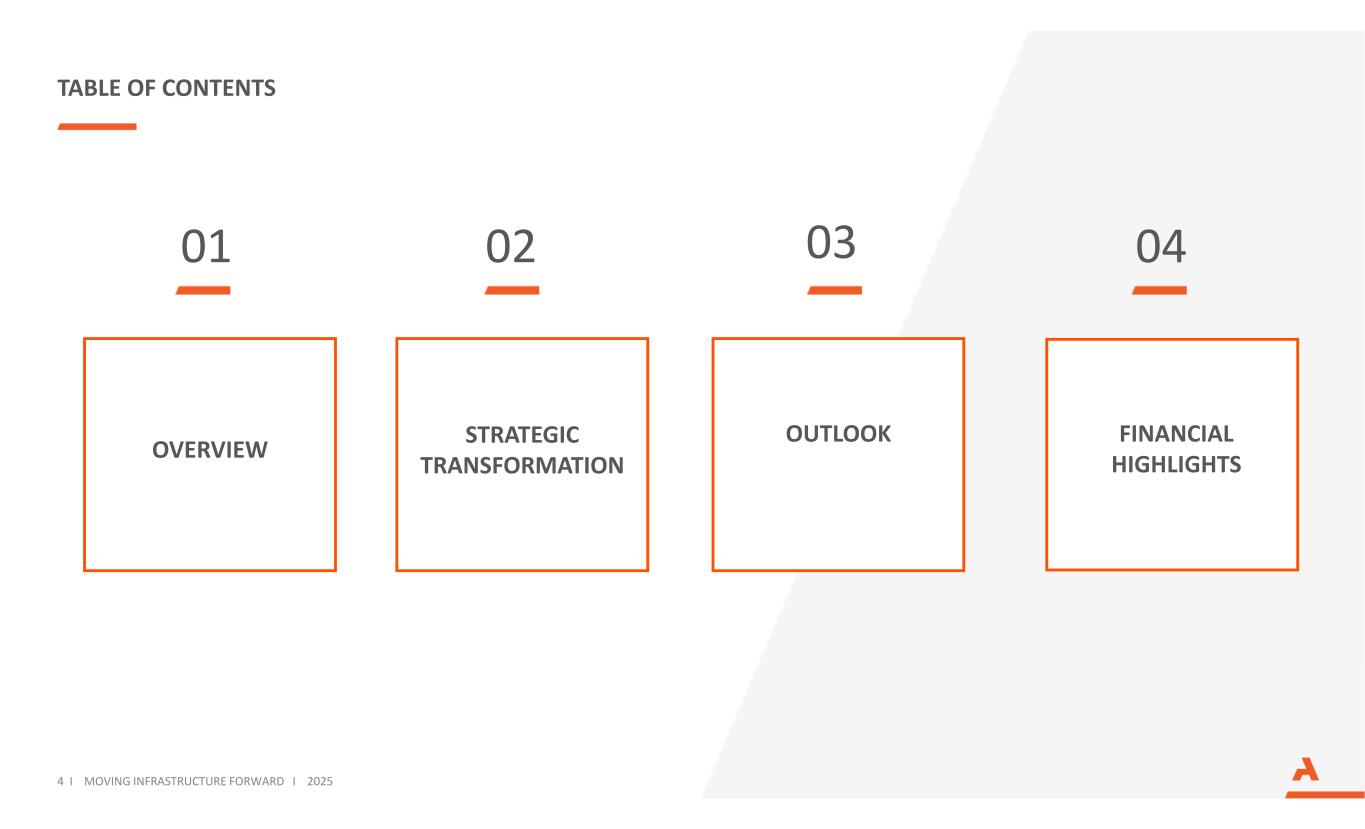 TABLE OF CONTENTS

01

OVERVIEW

02

STRATEGIC TRANSFORMATION

03

OUTLOOK

04

FINANCIAL HIGHLIGHTS

4 I MOVING INFRASTRUCTURE FORWARD I 2025